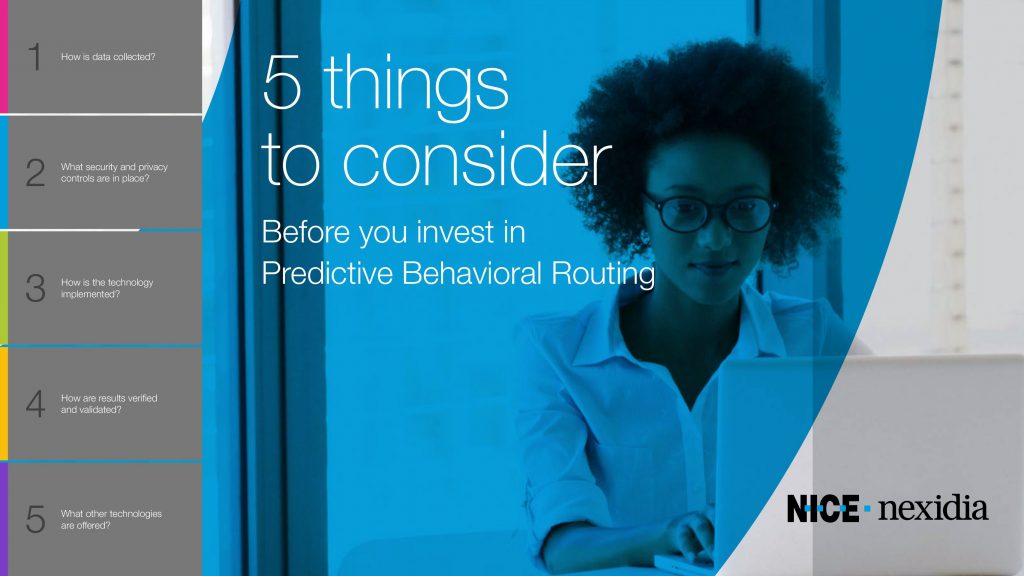 1 How is data collected?

2 What security and privacy controls are in place?

3 How is the technology implemented?

4 How are results verified and validated?

5 What other technologies are offered?

5 things to consider

Before you invest in Predictive Behavioral Routing

NICE · nexidia